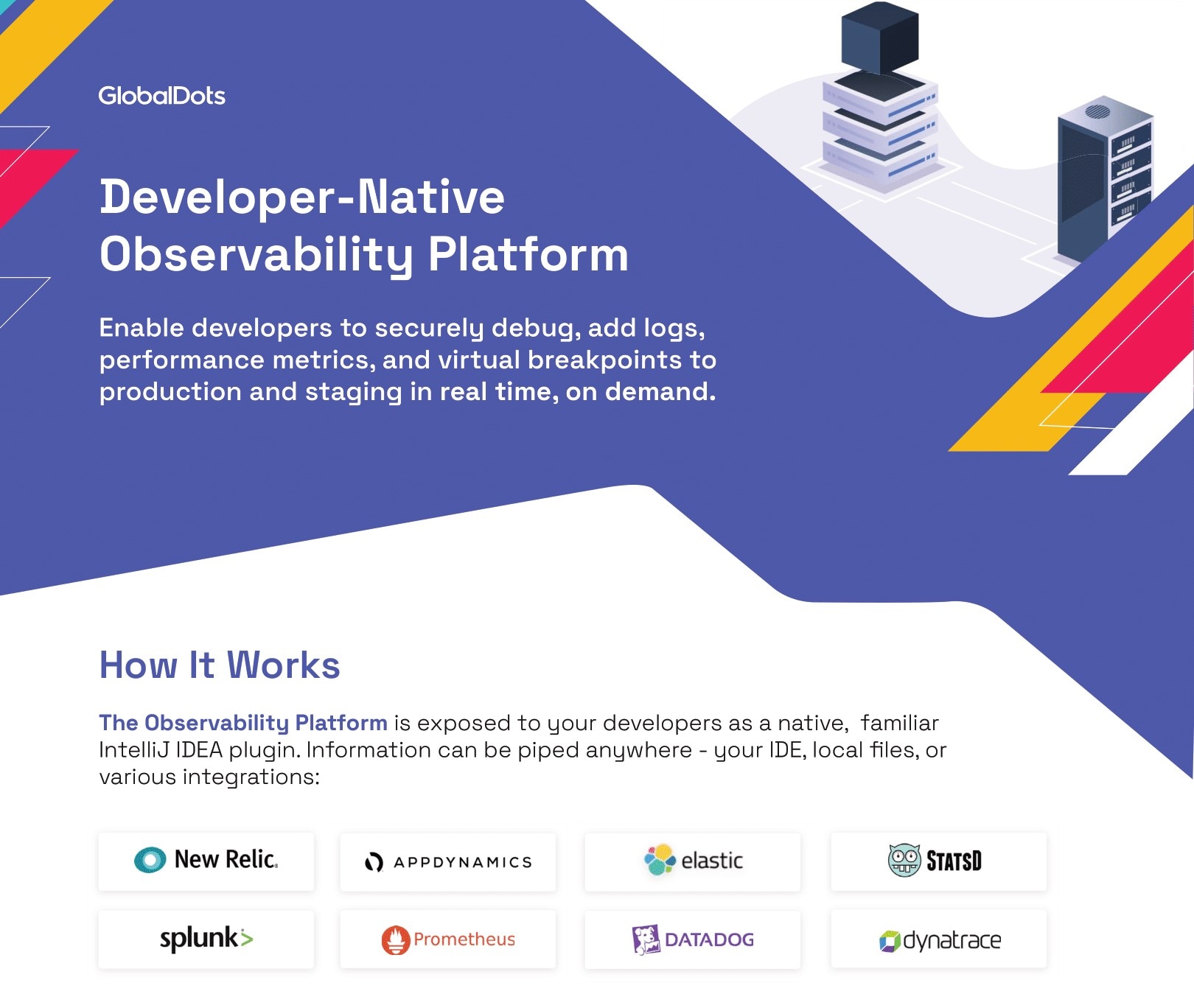 GlobalDots

Developer-Native Observability Platform

Enable developers to securely debug, add logs, performance metrics, and virtual breakpoints to production and staging in real time, on demand.

How It Works

The Observability Platform is exposed to your developers as a native, familiar IntelliJ IDEA plugin. Information can be piped anywhere - your IDE, local files, or various integrations:

New Relic.

APPDYNAMICS

elastic

STATSD

splunk>

Prometheus

DATADOG

dynatrace